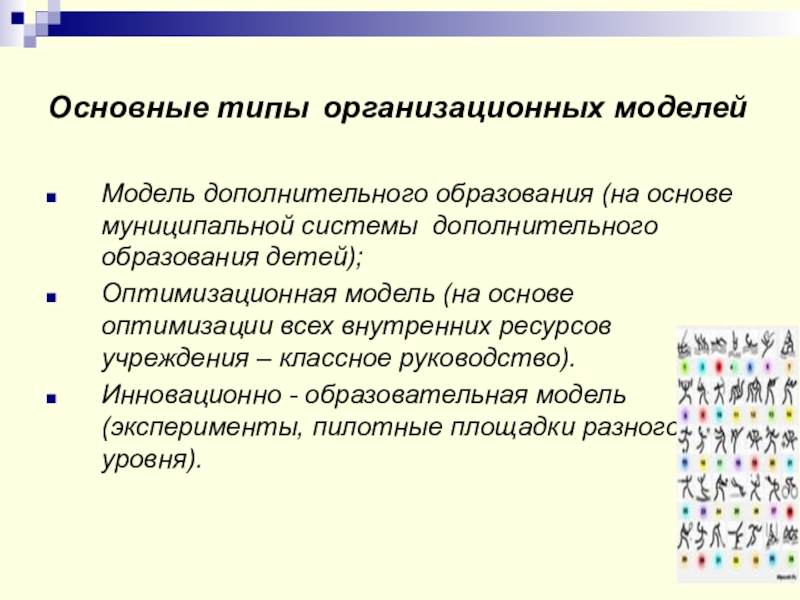 Основные типы организационных моделей

Модель дополнительного образования (на основе муниципальной системы дополнительного образования детей);

Оптимизационная модель (на основе оптимизации всех внутренних ресурсов учреждения – классное руководство).

Инновационно - образовательная модель (эксперименты, пилотные площадки разного уровня).